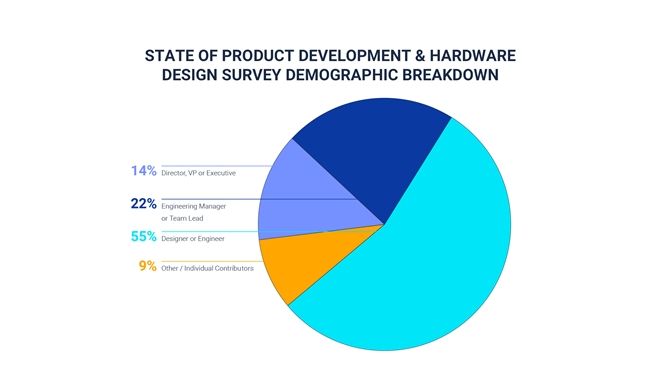 STATE OF PRODUCT DEVELOPMENT & HARDWARE DESIGN SURVEY DEMOGRAPHIC BREAKDOWN

14% Director, VP or Executive

22% Engineering Manager or Team Lead

55% Designer or Engineer

9% Other / Individual Contributors